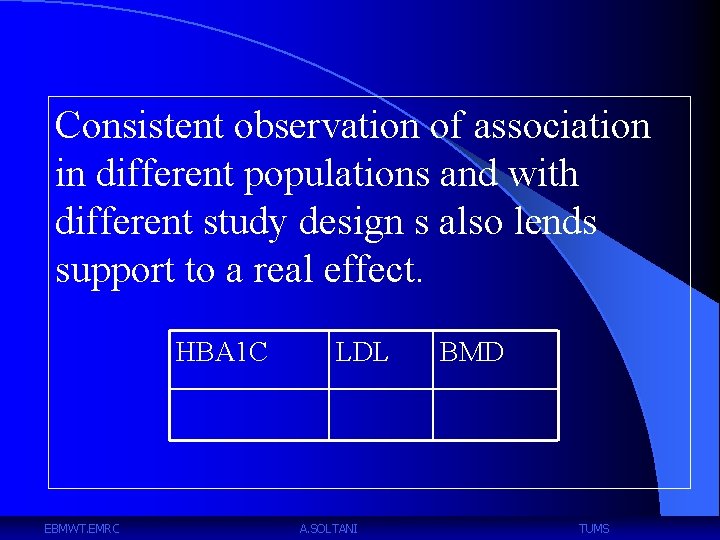 Consistent observation of association in different populations and with different study design s also lends support to a real effect.

| HBA1C | LDL | BMD |
|---|---|---|
| | | |

EBMWT.EMRC A.SOLTANI TUMS